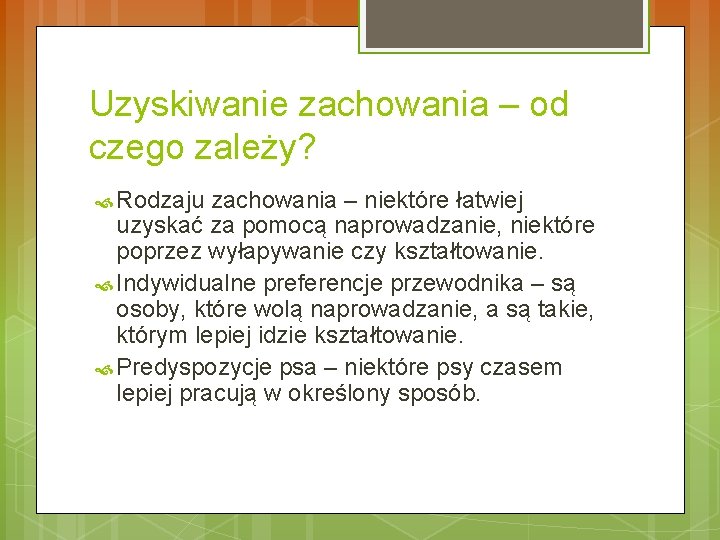 Uzyskiwanie zachowania – od czego zależy?

Rodzaju zachowania – niektóre łatwiej uzyskać za pomocą naprowadzanie, niektóre poprzez wyłapywanie czy kształtowanie.

Indywidualne preferencje przewodnika – są osoby, które wolą naprowadzanie, a są takie, którym lepiej idzie kształtowanie.

Predyspozycje psa – niektóre psy czasem lepiej pracują w określony sposób.